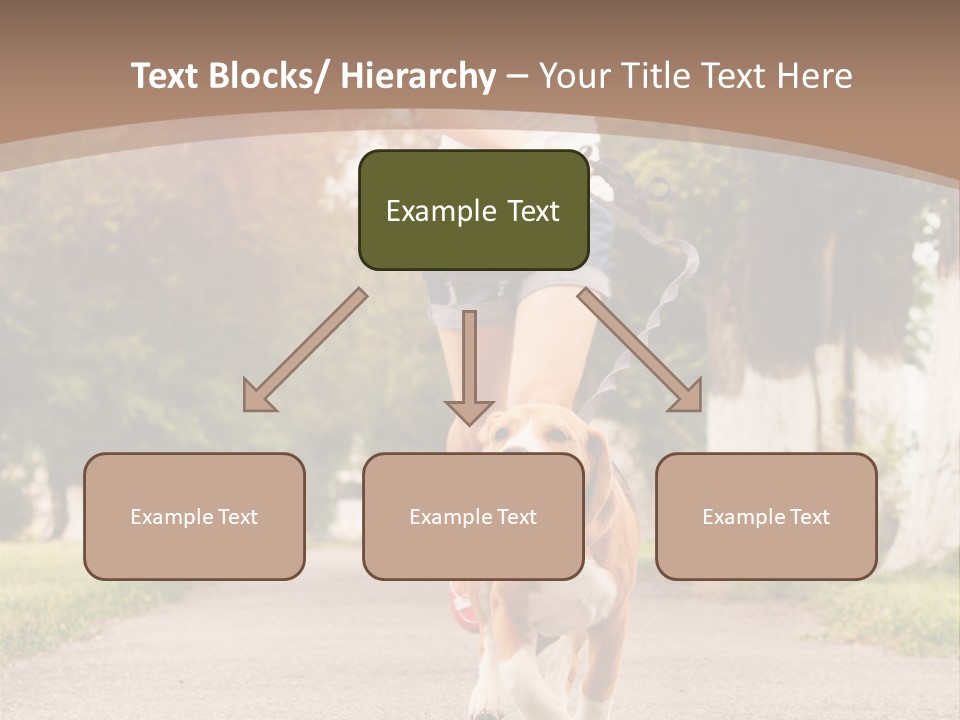 Text Blocks/ Hierarchy – Your Title Text Here

Example Text

Example Text

Example Text

Example Text